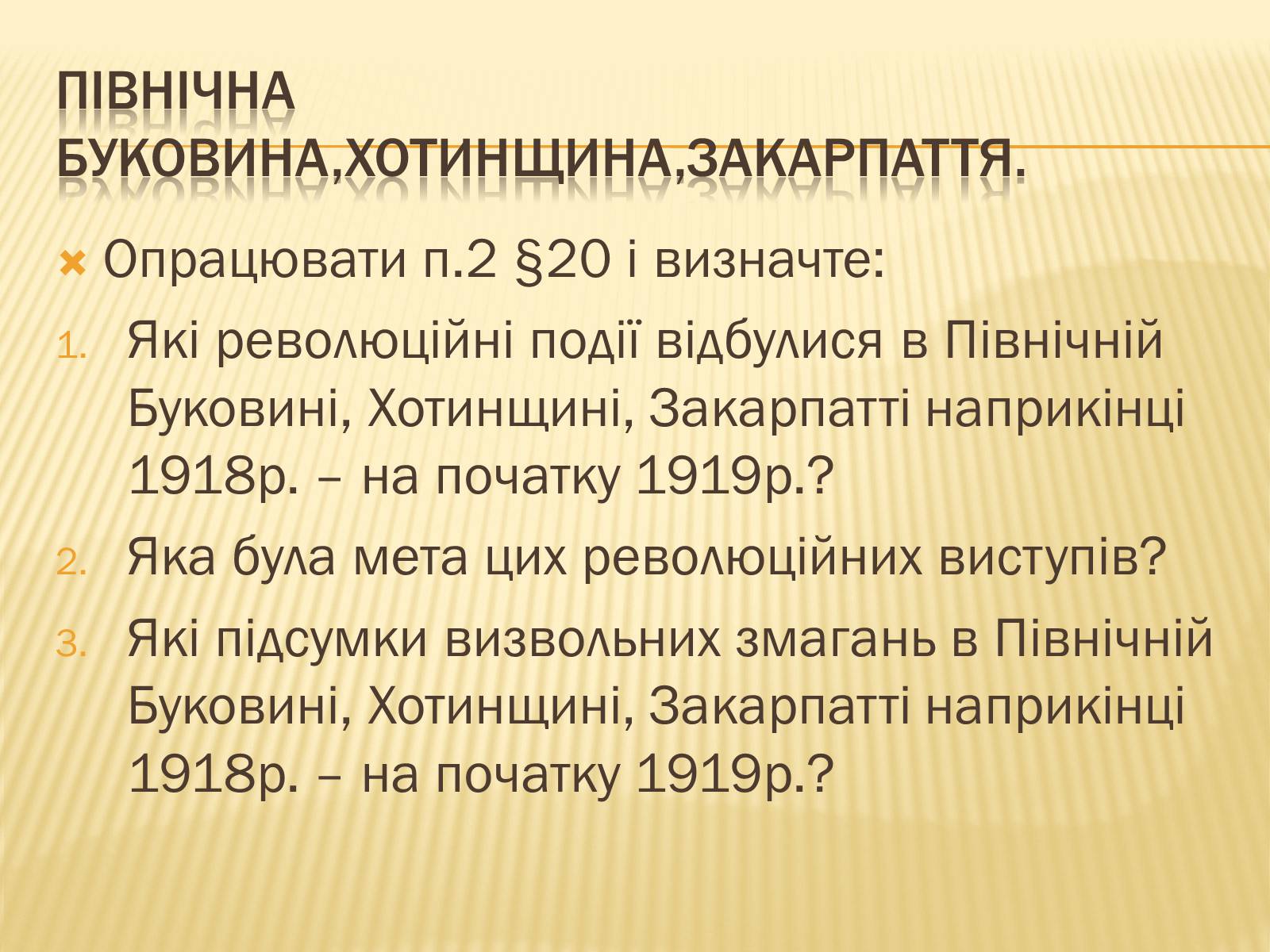 ПІВНІЧНА БУКОВИНА,ХОТИНЩИНА,ЗАКАРПАТТЯ.

Опрацювати п.2 §20 і визначте:

1. Які революційні події відбулися в Північній Буковині, Хотинщині, Закарпатті наприкінці 1918р. – на початку 1919р.?
2. Яка була мета цих революційних виступів?
3. Які підсумки визвольних змагань в Північній Буковині, Хотинщині, Закарпатті наприкінці 1918р. – на початку 1919р.?